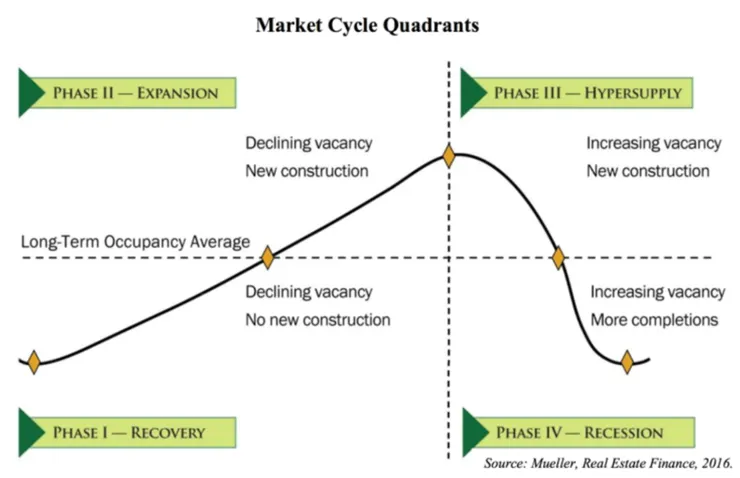 Market Cycle Quadrants

PHASE II — EXPANSION

PHASE III — HYPERSUPPLY

Declining vacancy
New construction

Increasing vacancy
New construction

Long-Term Occupancy Average

Declining vacancy
No new construction

Increasing vacancy
More completions

PHASE I — RECOVERY

PHASE IV — RECESSION

Source: Mueller, Real Estate Finance, 2016.